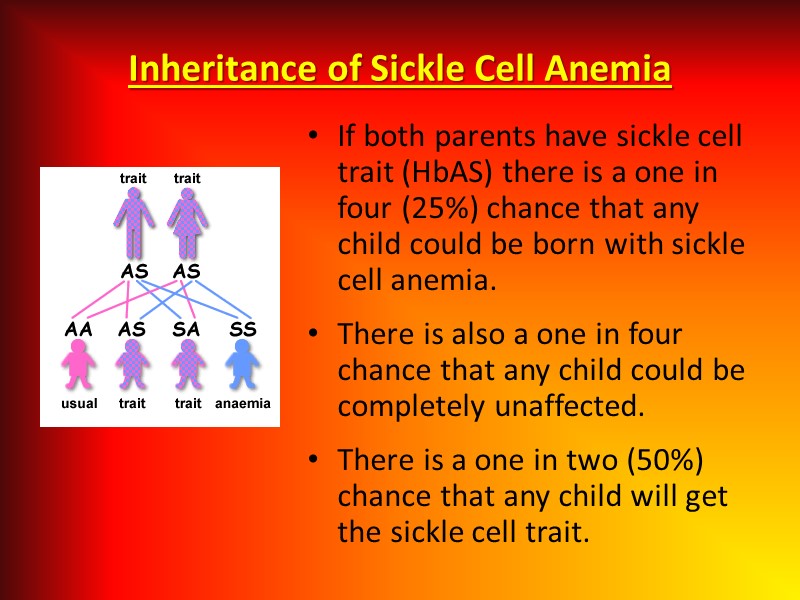 Inheritance of Sickle Cell Anemia

trait trait

AS AS

AA AS SA SS

usual trait trait anaemia

• If both parents have sickle cell trait (HbAS) there is a one in four (25%) chance that any child could be born with sickle cell anemia.

• There is also a one in four chance that any child could be completely unaffected.

• There is a one in two (50%) chance that any child will get the sickle cell trait.